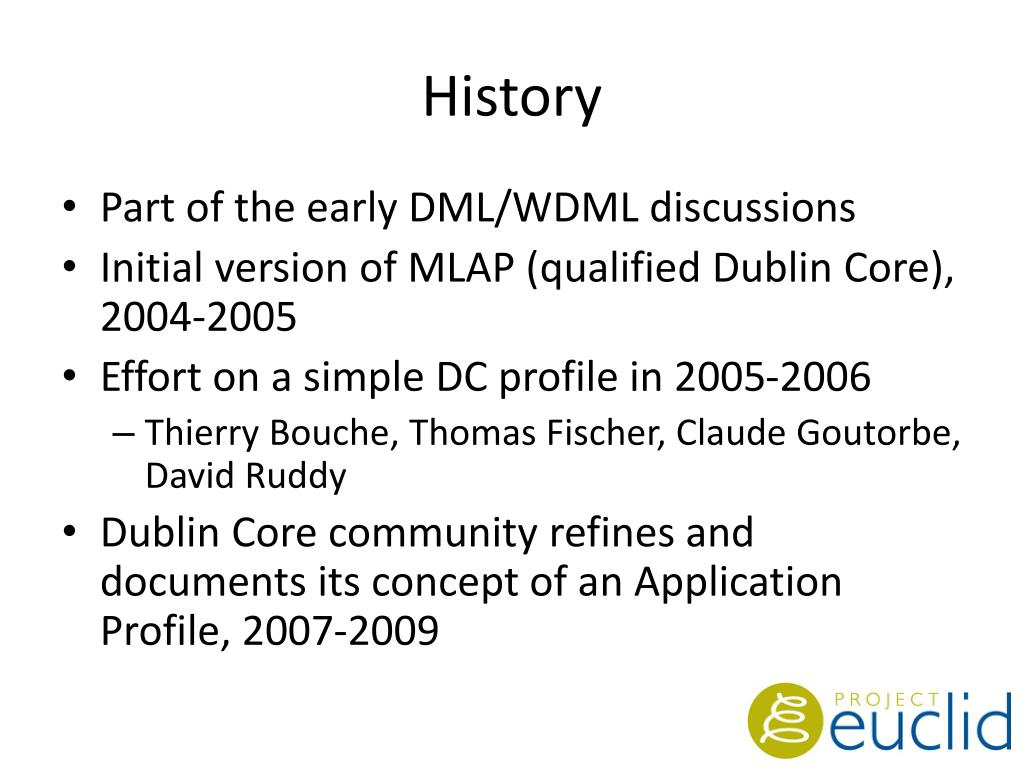 History

• Part of the early DML/WDML discussions
• Initial version of MLAP (qualified Dublin Core), 2004-2005
• Effort on a simple DC profile in 2005-2006
– Thierry Bouche, Thomas Fischer, Claude Goutorbe, David Ruddy
• Dublin Core community refines and documents its concept of an Application Profile, 2007-2009

PROJECT euclid